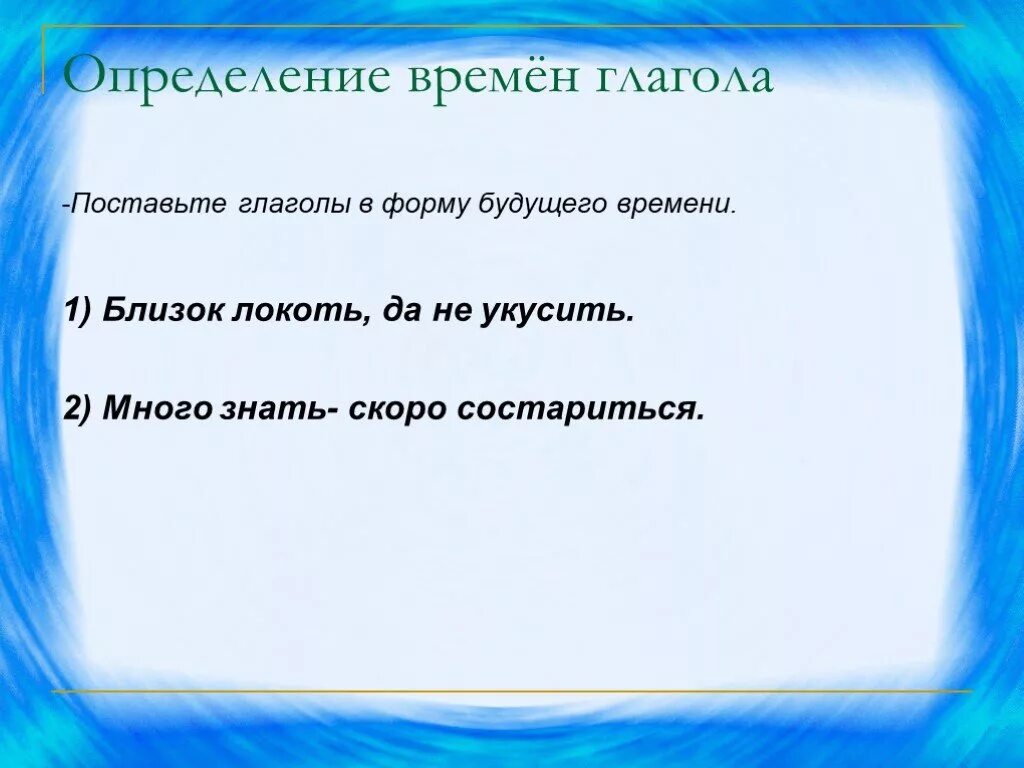 Определение времён глагола

-Поставьте глаголы в форму будущего времени.

1) Близок локоть, да не укусить.

2) Много знать- скоро состариться.